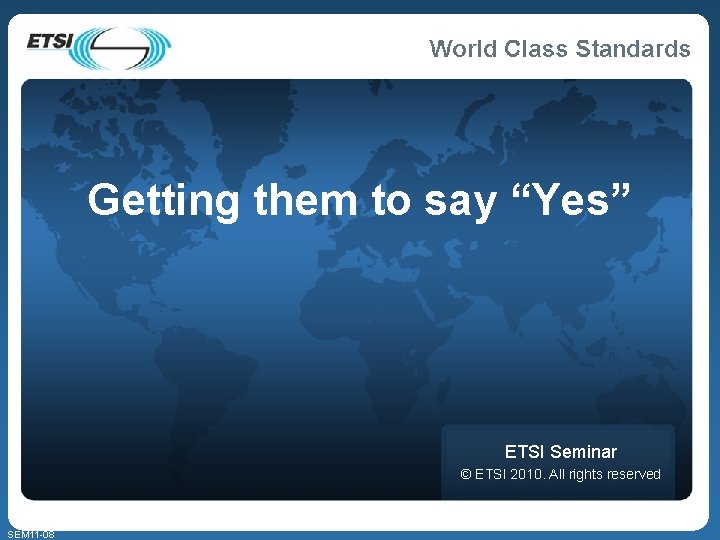 ETSI

World Class Standards

Getting them to say “Yes”

ETSI Seminar

© ETSI 2010. All rights reserved

SEM11-08